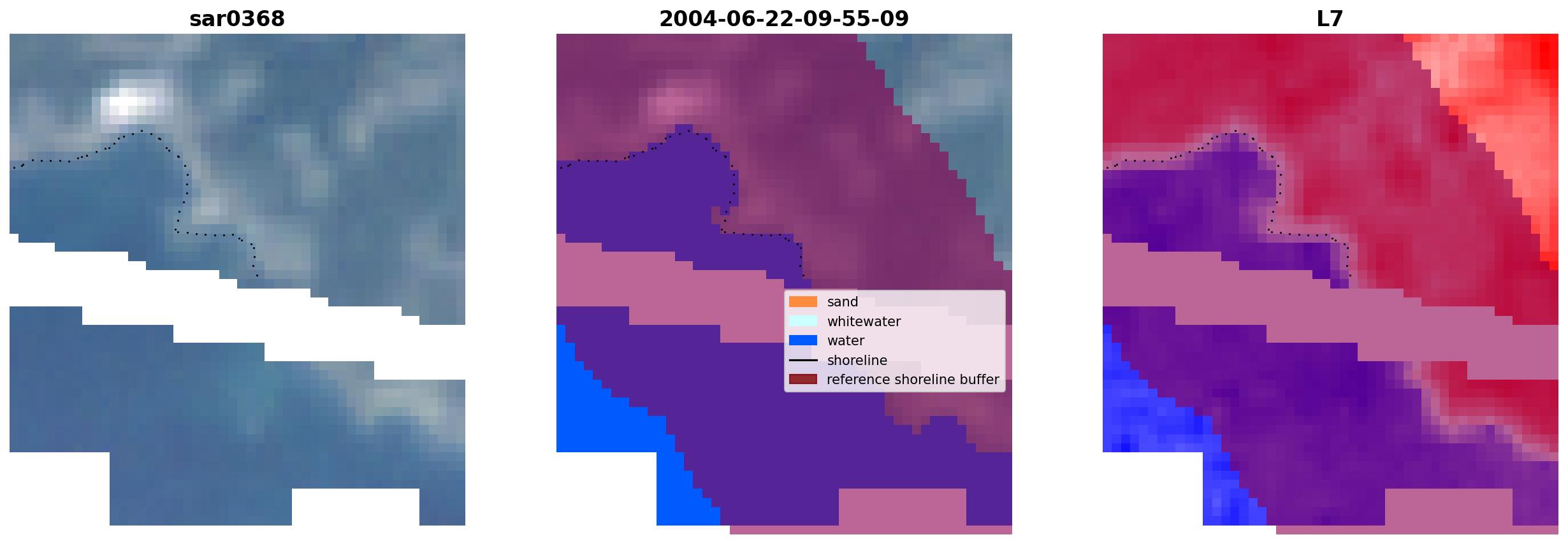 sar0368

2004-06-22-09-55-09

sand
whitewater
water
shoreline
reference shoreline buffer

L7